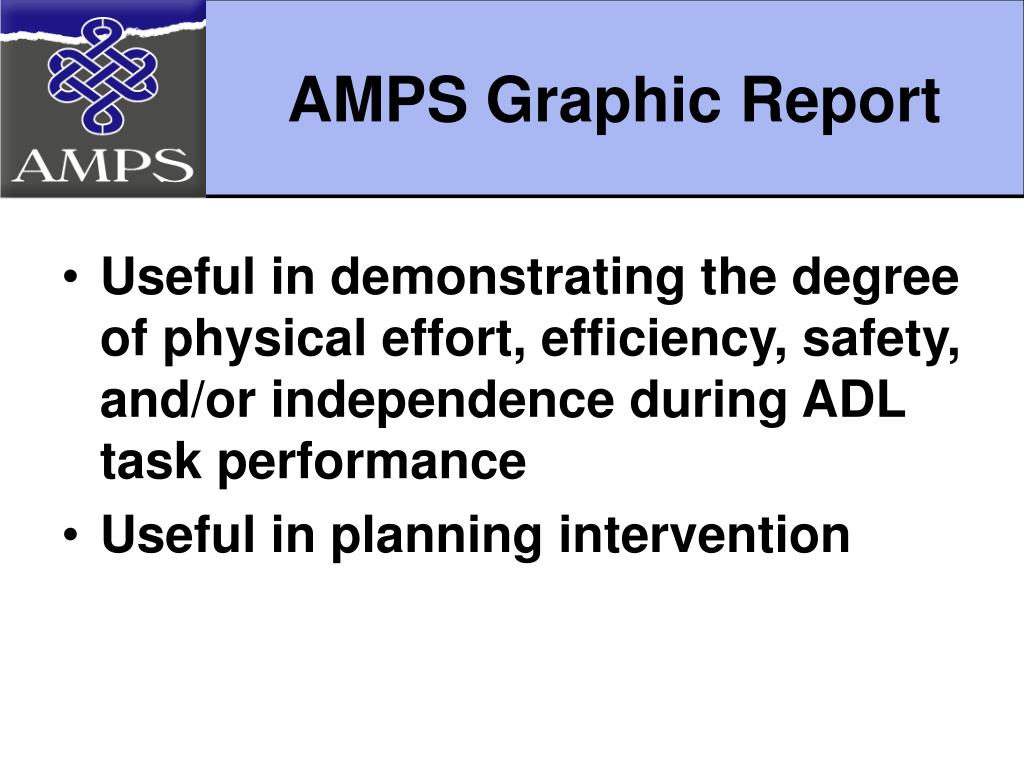 AMPS

AMPS Graphic Report

• Useful in demonstrating the degree of physical effort, efficiency, safety, and/or independence during ADL task performance
• Useful in planning intervention